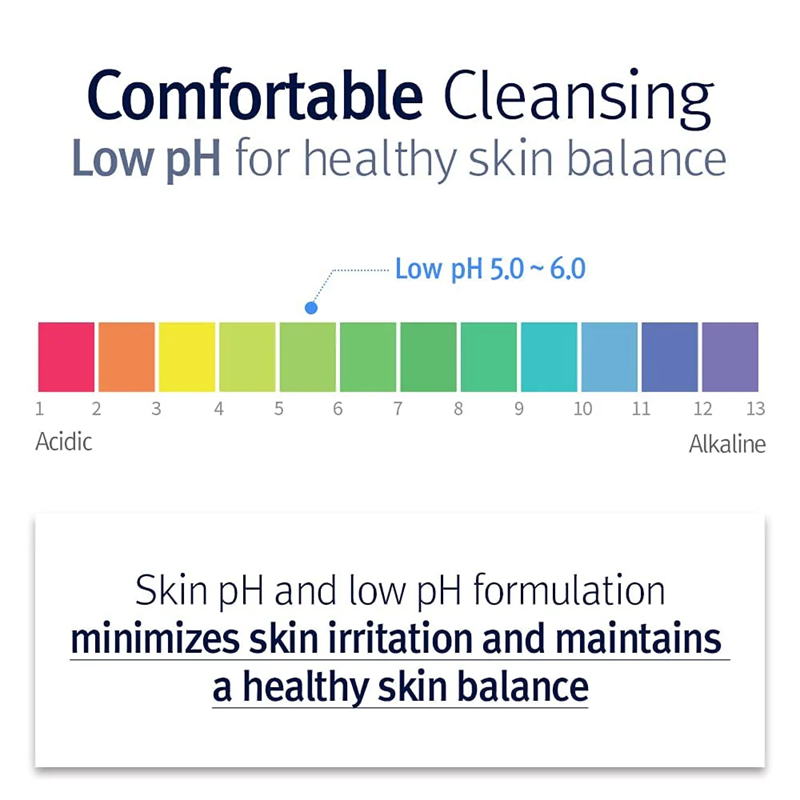 Comfortable Cleansing
Low pH for healthy skin balance

Low pH 5.0 ~ 6.0

1 2 3 4 5 6 7 8 9 10 11 12 13
Acidic
Alkaline

Skin pH and low pH formulation minimizes skin irritation and maintains a healthy skin balance